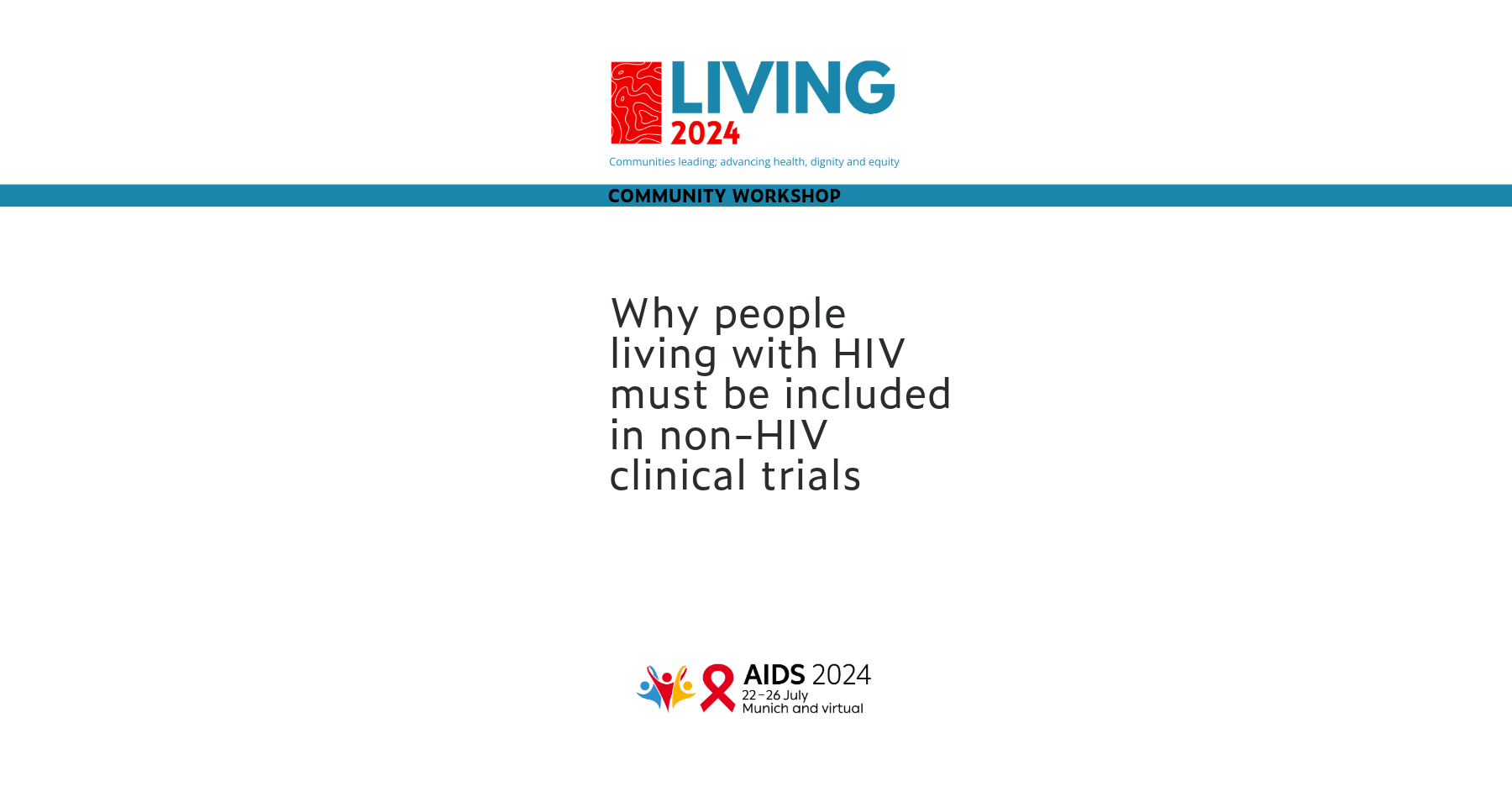 LIVING 2024

Communities leading; advancing health, dignity and equity

COMMUNITY WORKSHOP

Why people living with HIV must be included in non-HIV clinical trials

AIDS 2024
22–26 July
Munich and virtual